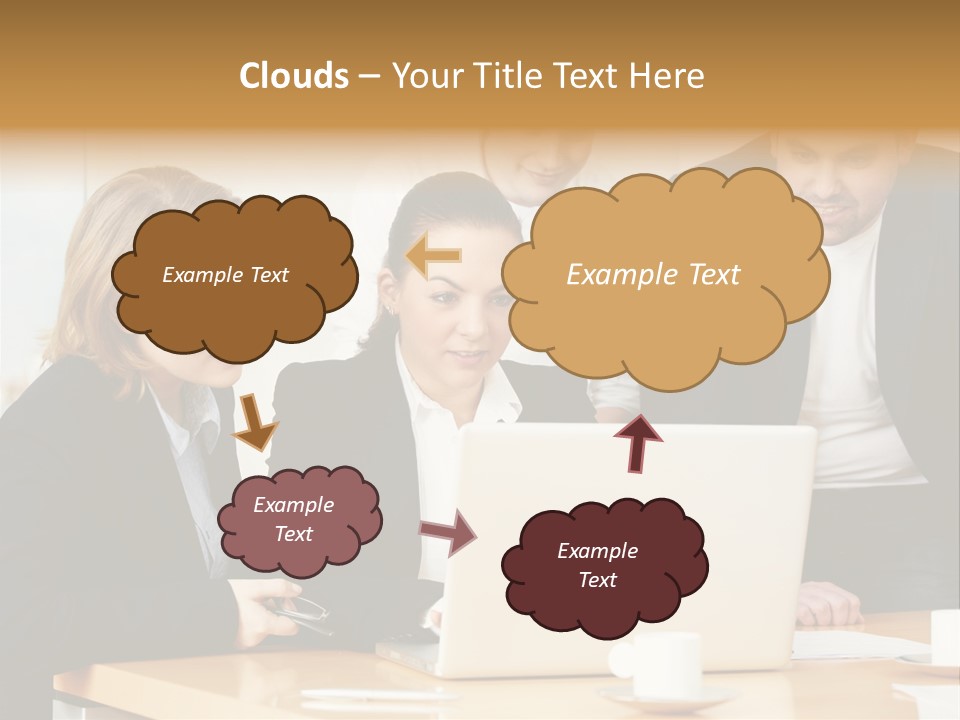 Clouds – Your Title Text Here

Example Text

Example Text

Example Text

Example Text